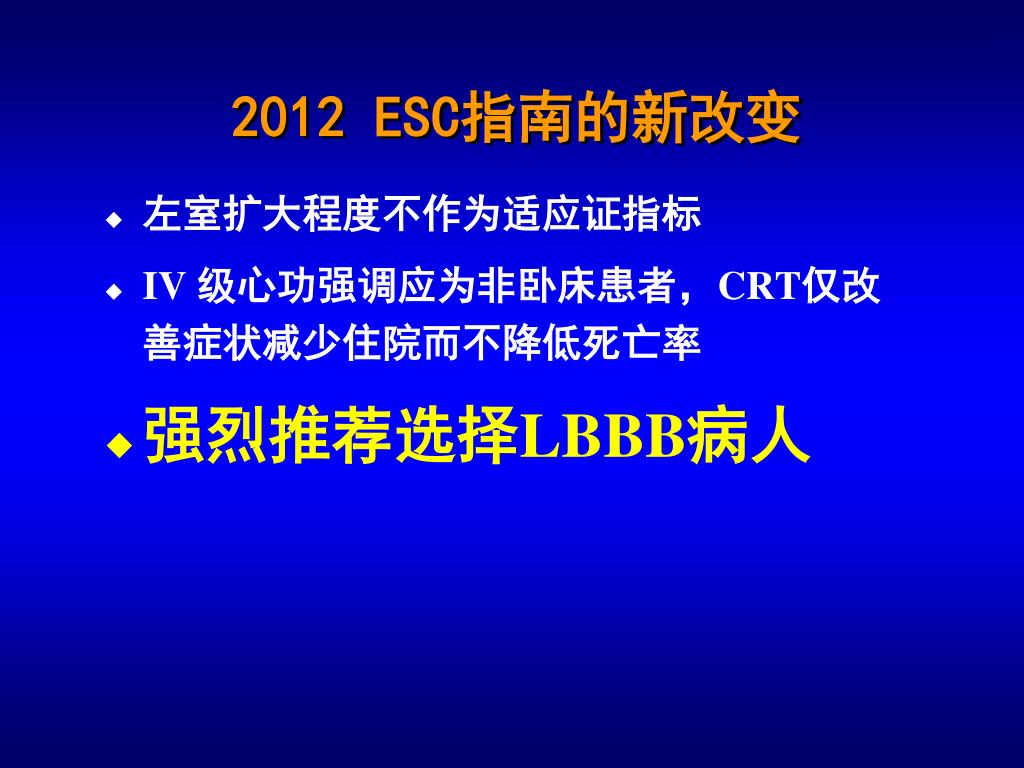 2012 ESC指南的新改变

◆ 左室扩大程度不作为适应证指标

◆ IV 级心功强调应为非卧床患者，CRT仅改善症状减少住院而不降低死亡率

◆ 强烈推荐选择LBBB病人